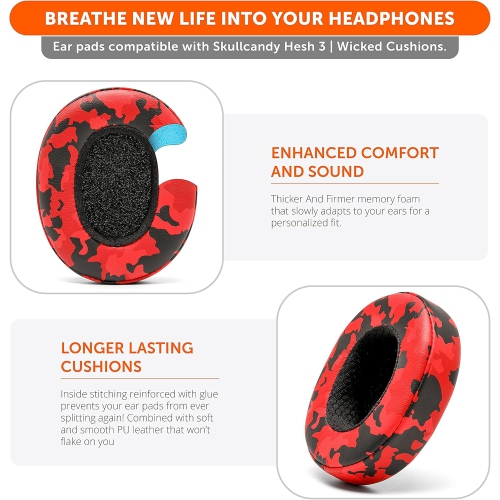 BREATHE NEW LIFE INTO YOUR HEADPHONES

Ear pads compatible with Skullcandy Hesh 3 | Wicked Cushions.

ENHANCED COMFORT AND SOUND

Thicker And Firmer memory foam that slowly adapts to your ears for a personalized fit.

LONGER LASTING CUSHIONS

Inside stitching reinforced with glue prevents your ear pads from ever splitting again! Combined with soft and smooth PU leather that won't flake on you